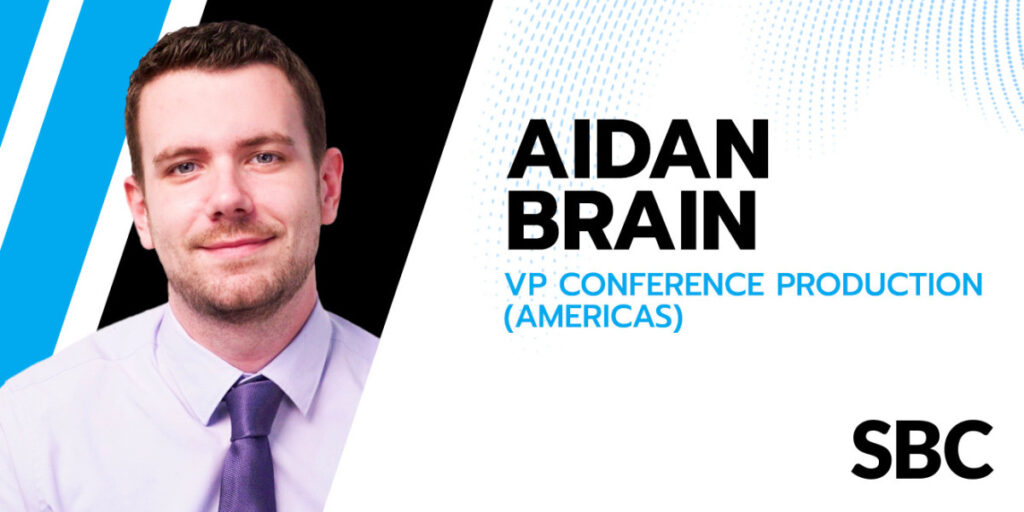 AIDAN BRAIN

VP CONFERENCE PRODUCTION (AMERICAS)

SBC